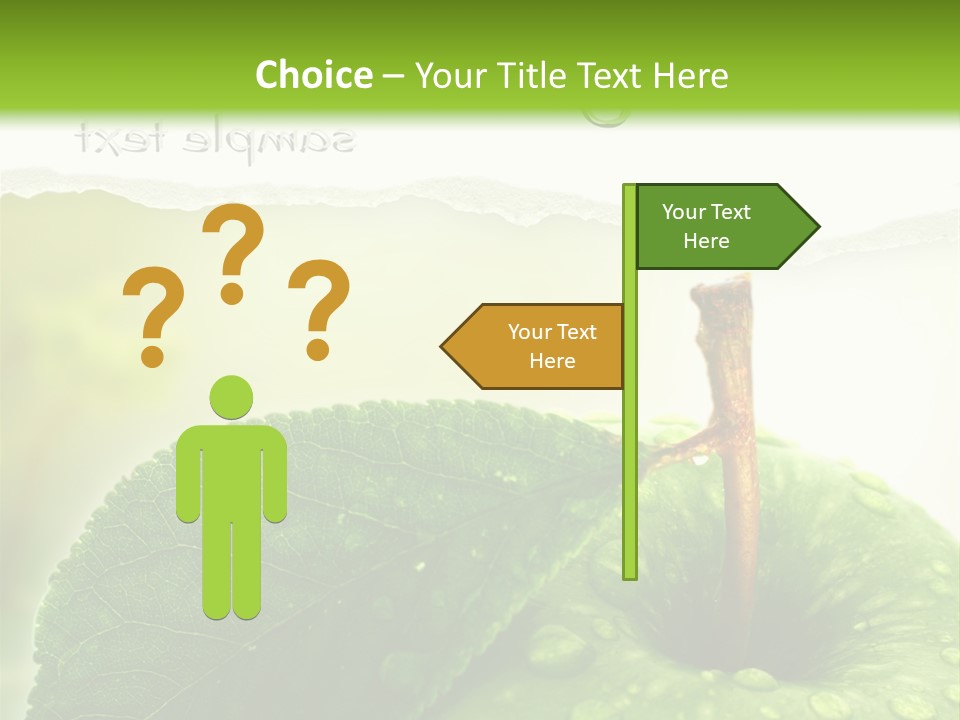 Choice – Your Title Text Here

sample text

? ? ?

Your Text Here

Your Text Here